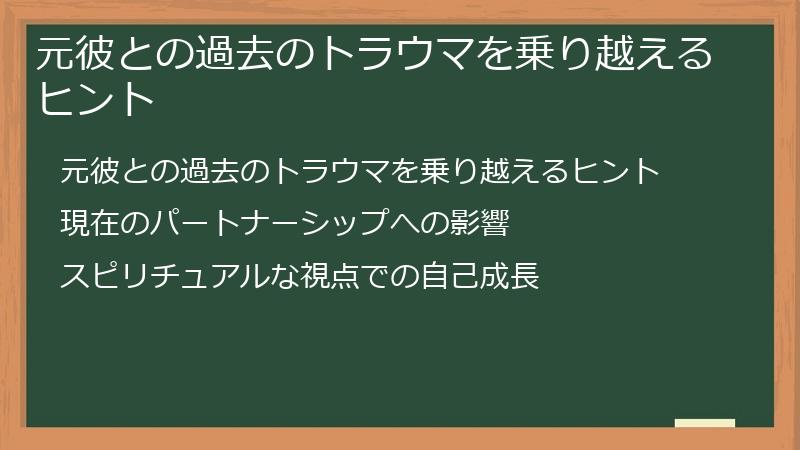 元彼との過去のトラウマを乗り越えるヒント

元彼との過去のトラウマを乗り越えるヒント

現在のパートナーシップへの影響

スピリチュアルな視点での自己成長